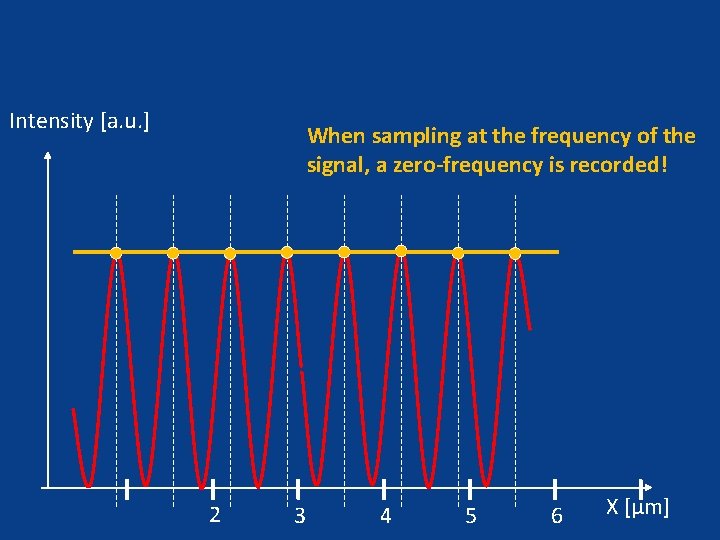 Intensity [a.u.]

When sampling at the frequency of the signal, a zero-frequency is recorded!

2 3 4 5 6 X [µm]